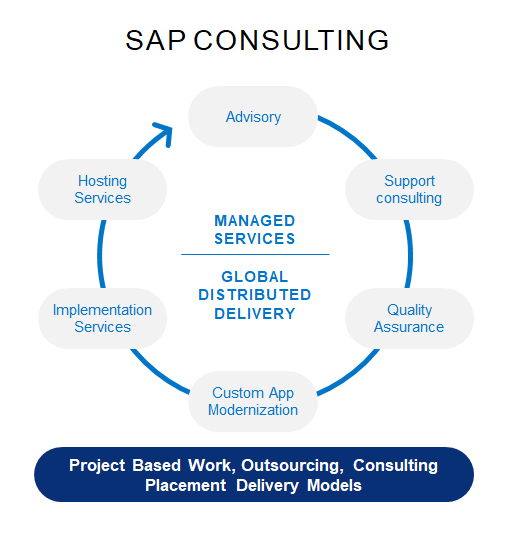 SAP CONSULTING

Advisory

Support consulting

Quality Assurance

Custom App Modernization

Implementation Services

Hosting Services

MANAGED SERVICES

GLOBAL DISTRIBUTED DELIVERY

Project Based Work, Outsourcing, Consulting Placement Delivery Models